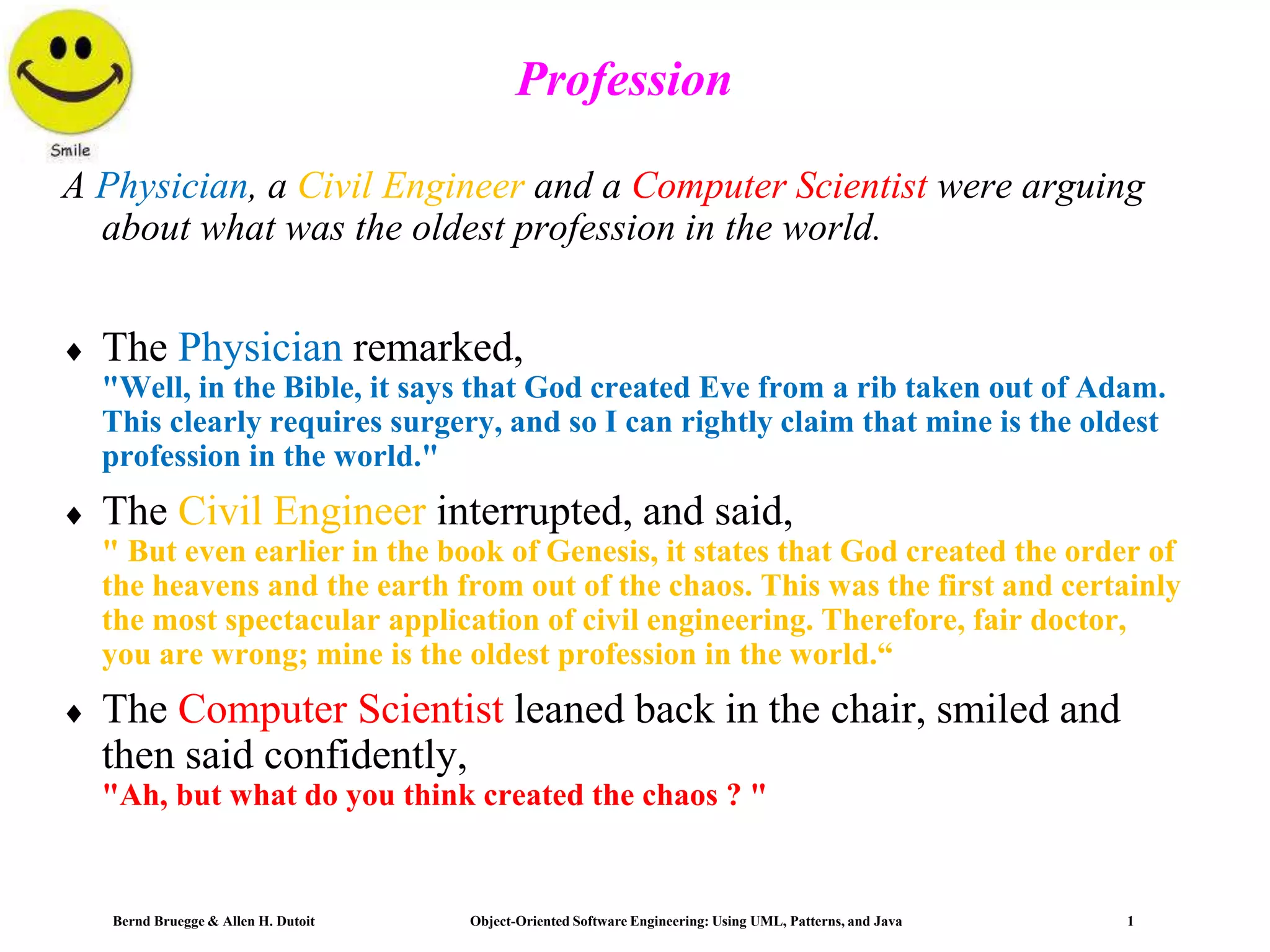 Smile

Profession

A Physician, a Civil Engineer and a Computer Scientist were arguing about what was the oldest profession in the world.

♦ The Physician remarked,
"Well, in the Bible, it says that God created Eve from a rib taken out of Adam. This clearly requires surgery, and so I can rightly claim that mine is the oldest profession in the world."

♦ The Civil Engineer interrupted, and said,
" But even earlier in the book of Genesis, it states that God created the order of the heavens and the earth from out of the chaos. This was the first and certainly the most spectacular application of civil engineering. Therefore, fair doctor, you are wrong; mine is the oldest profession in the world.“

♦ The Computer Scientist leaned back in the chair, smiled and then said confidently,
"Ah, but what do you think created the chaos ? "

Bernd Bruegge & Allen H. Dutoit Object-Oriented Software Engineering: Using UML, Patterns, and Java 1